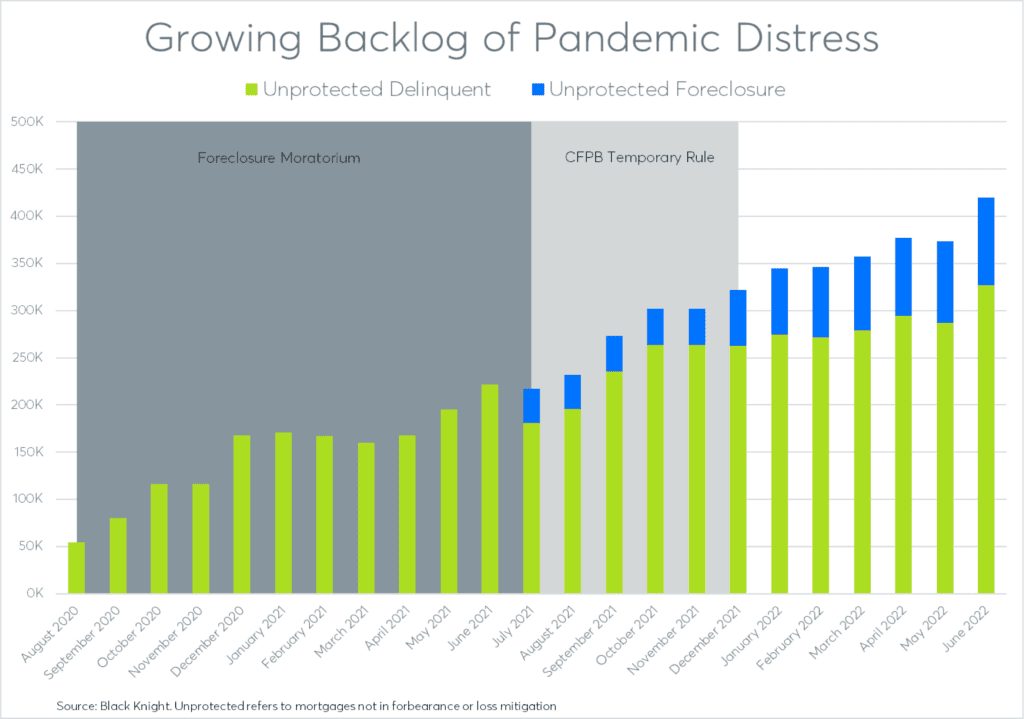 Growing Backlog of Pandemic Distress

Unprotected Delinquent
Unprotected Foreclosure

500K
450K
400K
350K
300K
250K
200K
150K
100K
50K
0K

Foreclosure Moratorium

CFPB Temporary Rule

August 2020
September 2020
October 2020
November 2020
December 2020
January 2021
February 2021
March 2021
April 2021
May 2021
June 2021
July 2021
August 2021
September 2021
October 2021
November 2021
December 2021
January 2022
February 2022
March 2022
April 2022
May 2022
June 2022

Source: Black Knight. Unprotected refers to mortgages not in forbearance or loss mitigation